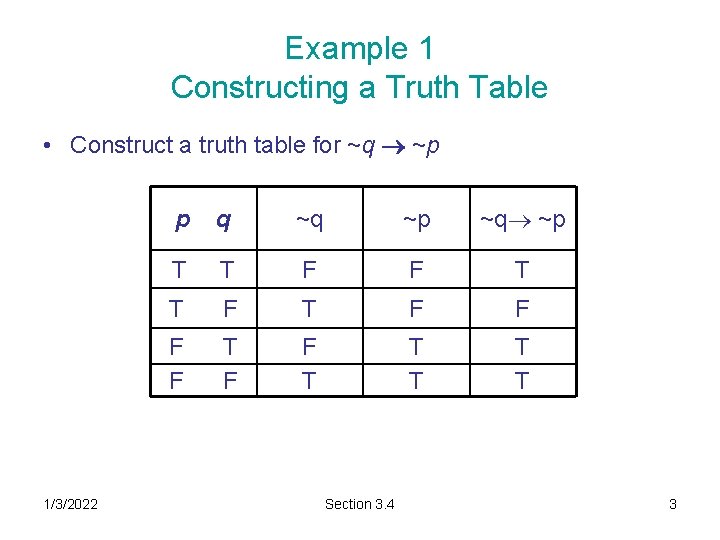 Example 1
Constructing a Truth Table

• Construct a truth table for $\sim q \rightarrow \sim p$

| p  q | ~q | ~p | ~q→ ~p |
|---|---|---|---|
| T  T | F | F | T |
| T  F | T | F | F |
| F  T | F | T | T |
| F  F | T | T | T |

1/3/2022 Section 3.4 3